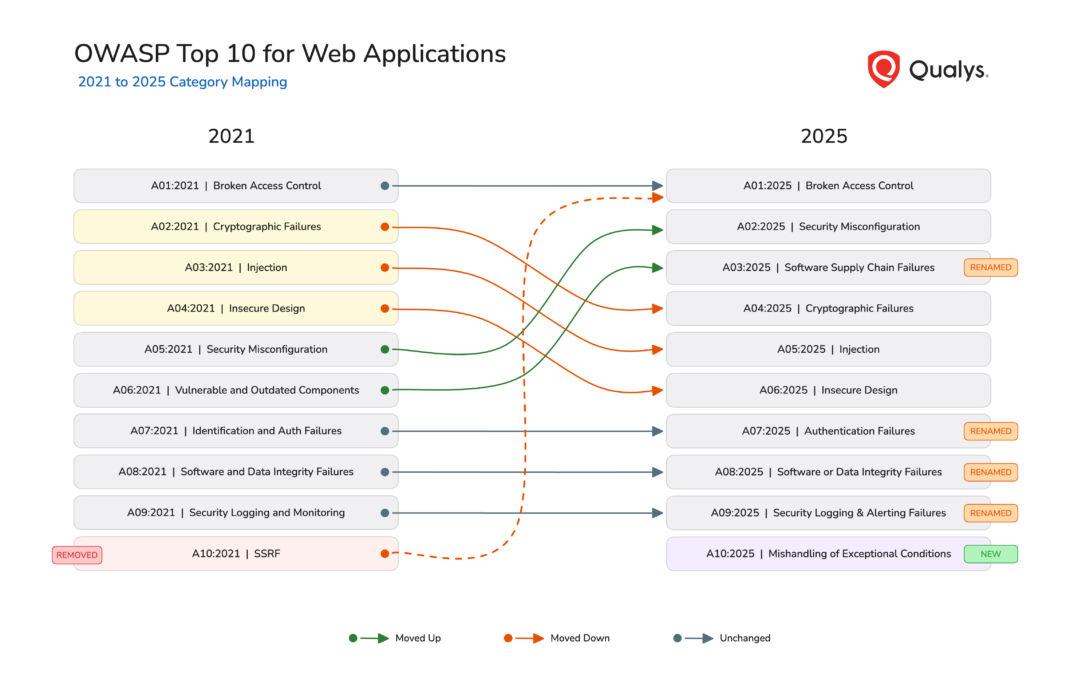 OWASP Top 10 for Web Applications
2021 to 2025 Category Mapping

Qualys.

2021

A01:2021 | Broken Access Control
A02:2021 | Cryptographic Failures
A03:2021 | Injection
A04:2021 | Insecure Design
A05:2021 | Security Misconfiguration
A06:2021 | Vulnerable and Outdated Components
A07:2021 | Identification and Auth Failures
A08:2021 | Software and Data Integrity Failures
A09:2021 | Security Logging and Monitoring
REMOVED A10:2021 | SSRF

2025

A01:2025 | Broken Access Control
A02:2025 | Security Misconfiguration
A03:2025 | Software Supply Chain Failures RENAMED
A04:2025 | Cryptographic Failures
A05:2025 | Injection
A06:2025 | Insecure Design
A07:2025 | Authentication Failures RENAMED
A08:2025 | Software or Data Integrity Failures RENAMED
A09:2025 | Security Logging & Alerting Failures RENAMED
A10:2025 | Mishandling of Exceptional Conditions NEW

Moved Up
Moved Down
Unchanged